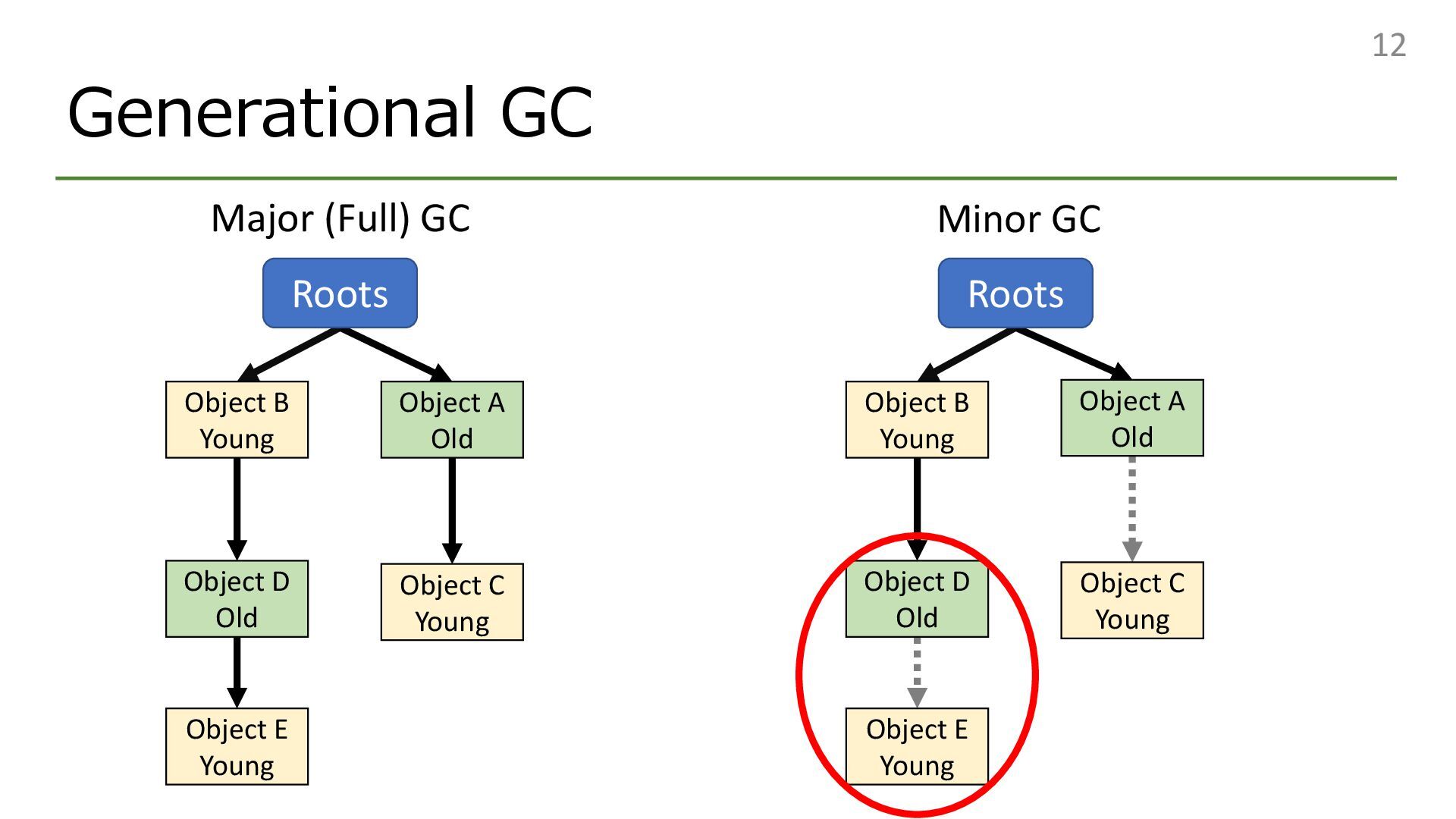 12

Generational GC

Major (Full) GC

Roots

Object B
Young

Object A
Old

Object D
Old

Object C
Young

Object E
Young

Minor GC

Roots

Object B
Young

Object A
Old

Object D
Old

Object C
Young

Object E
Young